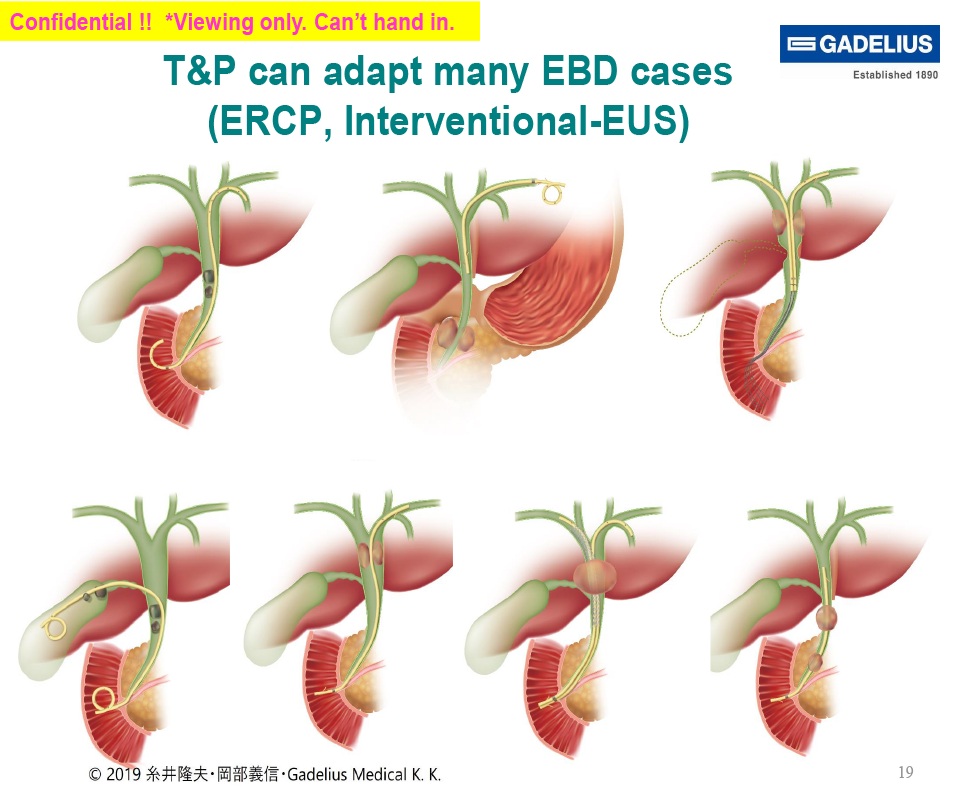 Confidential !! *Viewing only. Can't hand in.

GADELIUS
Established 1890

T&P can adapt many EBD cases (ERCP, Interventional-EUS)

© 2019 糸井隆夫・岡部義信・Gadelius Medical K. K.

19